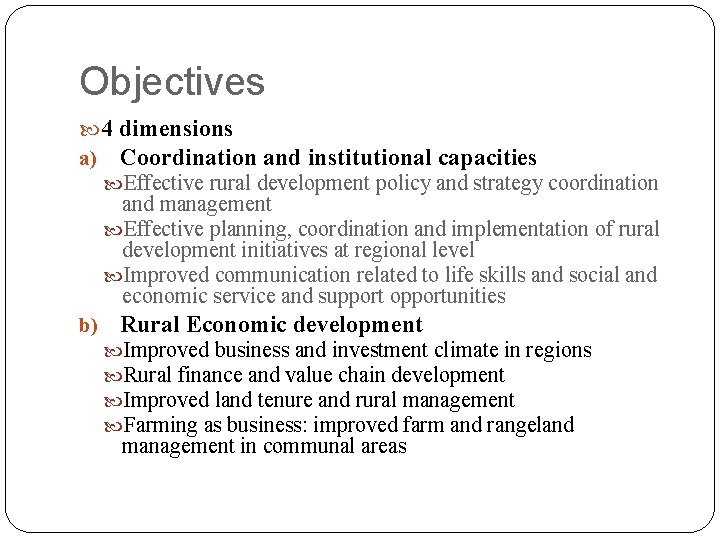 Objectives

4 dimensions

a) Coordination and institutional capacities

Effective rural development policy and strategy coordination and management

Effective planning, coordination and implementation of rural development initiatives at regional level

Improved communication related to life skills and social and economic service and support opportunities

b) Rural Economic development

Improved business and investment climate in regions

Rural finance and value chain development

Improved land tenure and rural management

Farming as business: improved farm and rangeland management in communal areas